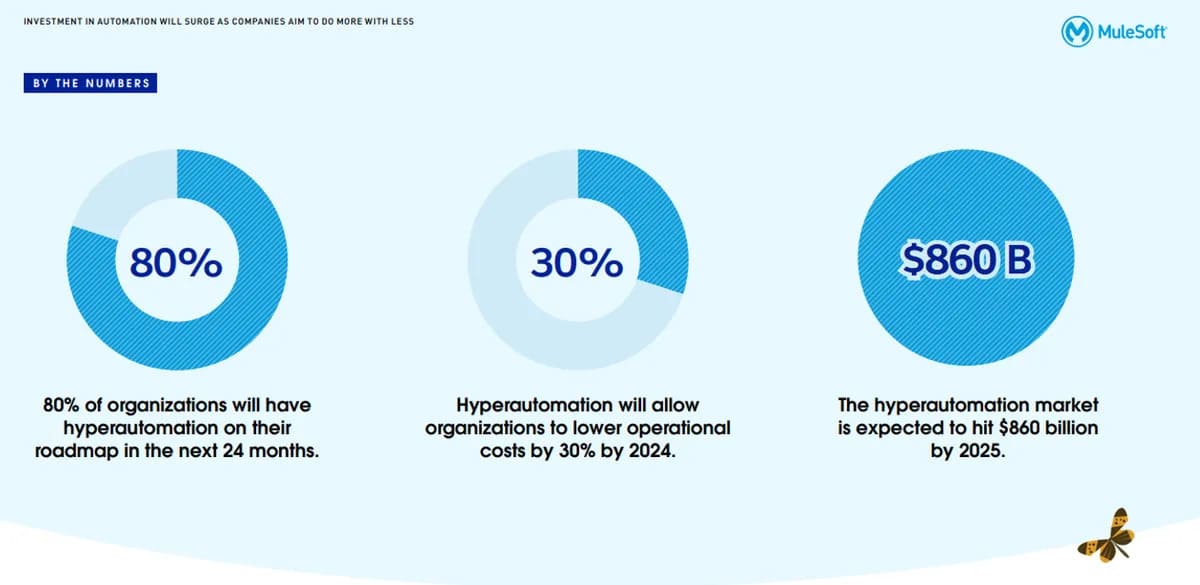 INVESTMENT IN AUTOMATION WILL SURGE AS COMPANIES AIM TO DO MORE WITH LESS

MuleSoft

BY THE NUMBERS

80%

80% of organizations will have hyperautomation on their roadmap in the next 24 months.

30%

Hyperautomation will allow organizations to lower operational costs by 30% by 2024.

$860 B

The hyperautomation market is expected to hit $860 billion by 2025.